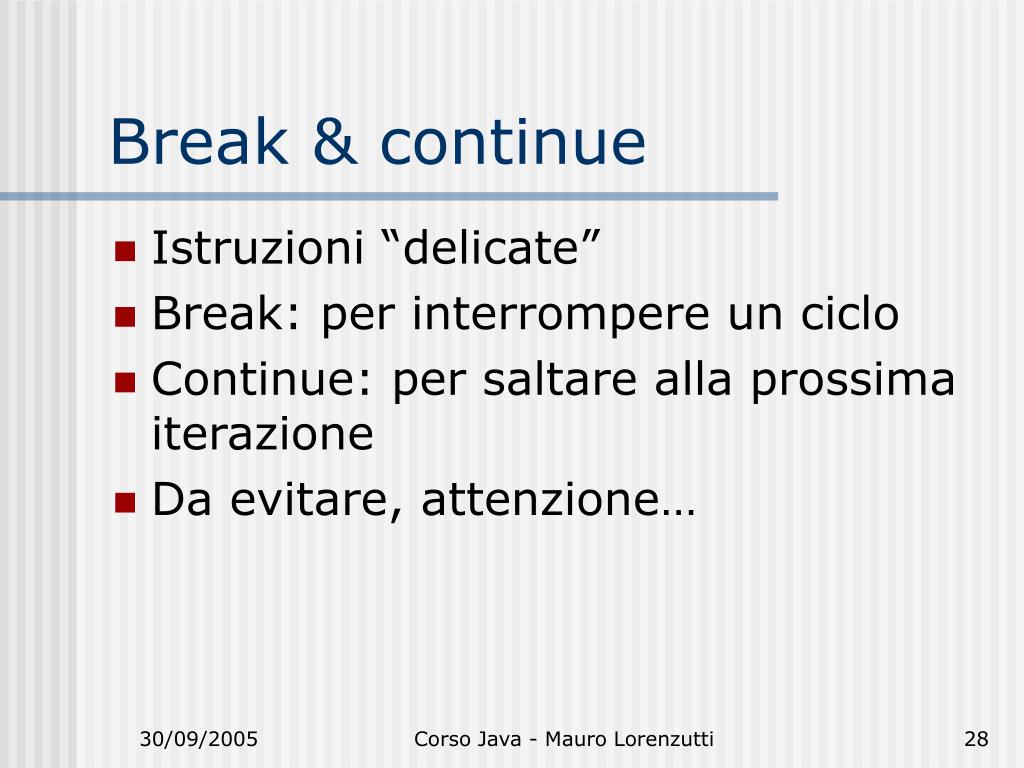 Break & continue

- Istruzioni “delicate”
- Break: per interrompere un ciclo
- Continue: per saltare alla prossima iterazione
- Da evitare, attenzione…

30/09/2005 Corso Java - Mauro Lorenzutti 28